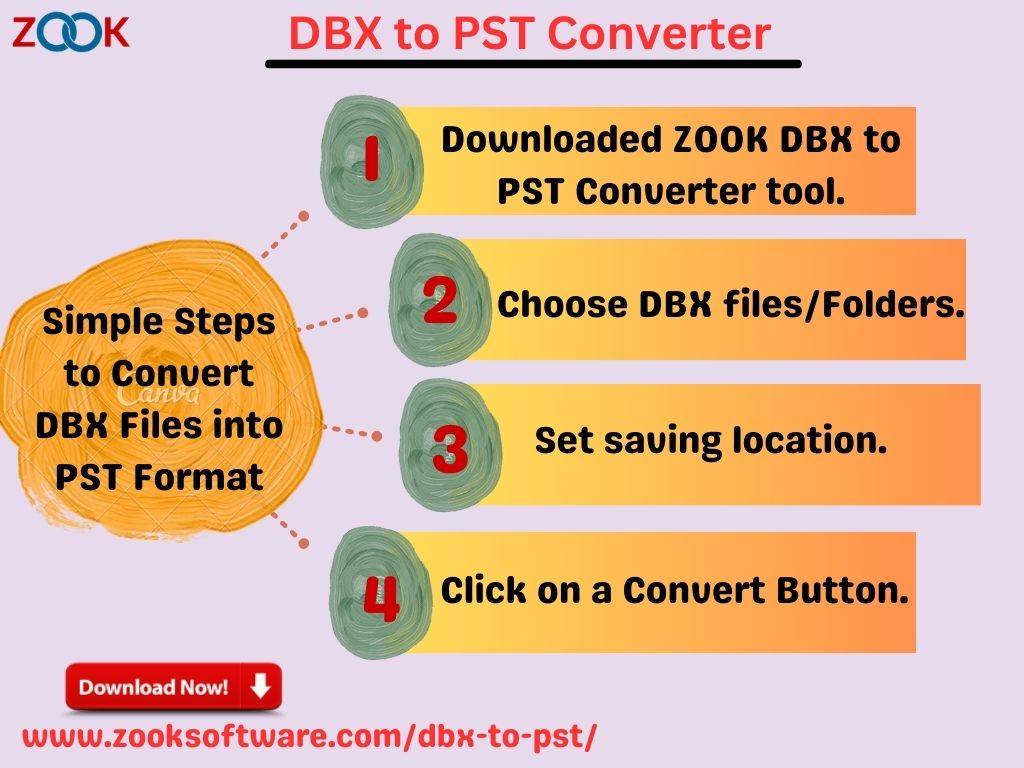 ZOOK

DBX to PST Converter

Simple Steps to Convert DBX Files into PST Format

Canva

1 Downloaded ZOOK DBX to PST Converter tool.

2 Choose DBX files/Folders.

3 Set saving location.

4 Click on a Convert Button.

Download Now!

www.zooksoftware.com/dbx-to-pst/